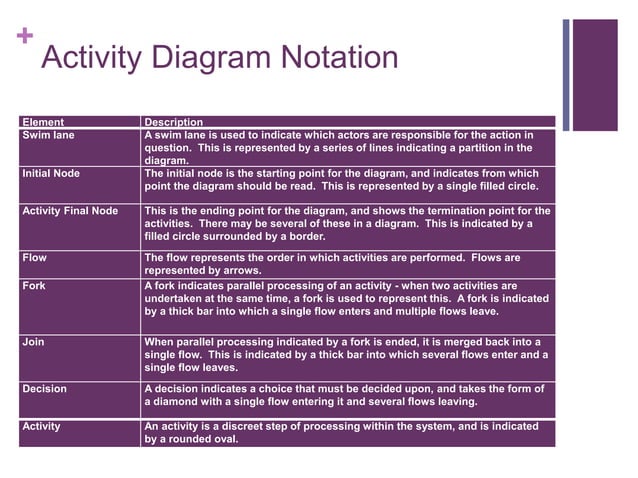 +
Activity Diagram Notation

| Element | Description |
|---|---|
| Swim lane | A swim lane is used to indicate which actors are responsible for the action in question. This is represented by a series of lines indicating a partition in the diagram. |
| Initial Node | The initial node is the starting point for the diagram, and indicates from which point the diagram should be read. This is represented by a single filled circle. |
| Activity Final Node | This is the ending point for the diagram, and shows the termination point for the activities. There may be several of these in a diagram. This is indicated by a filled circle surrounded by a border. |
| Flow | The flow represents the order in which activities are performed. Flows are represented by arrows. |
| Fork | A fork indicates parallel processing of an activity - when two activities are undertaken at the same time, a fork is used to represent this. A fork is indicated by a thick bar into which a single flow enters and multiple flows leave. |
| Join | When parallel processing indicated by a fork is ended, it is merged back into a single flow. This is indicated by a thick bar into which several flows enter and a single flow leaves. |
| Decision | A decision indicates a choice that must be decided upon, and takes the form of a diamond with a single flow entering it and several flows leaving. |
| Activity | An activity is a discreet step of processing within the system, and is indicated by a rounded oval. |